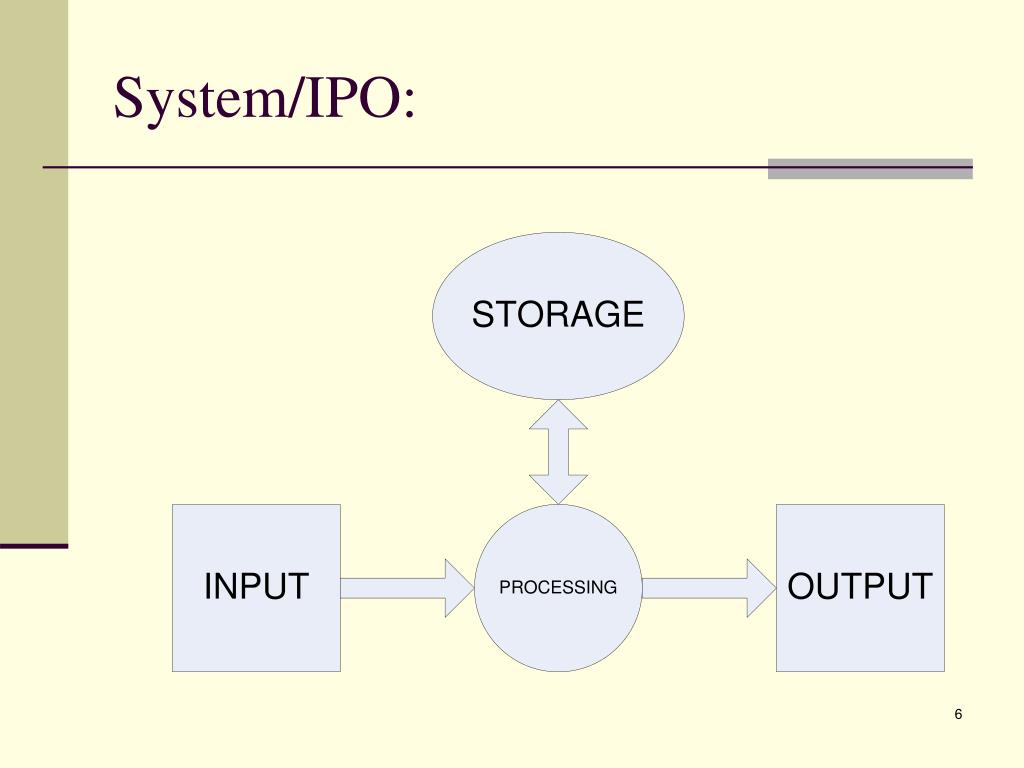 System/IPO:

STORAGE

INPUT

PROCESSING

OUTPUT

6